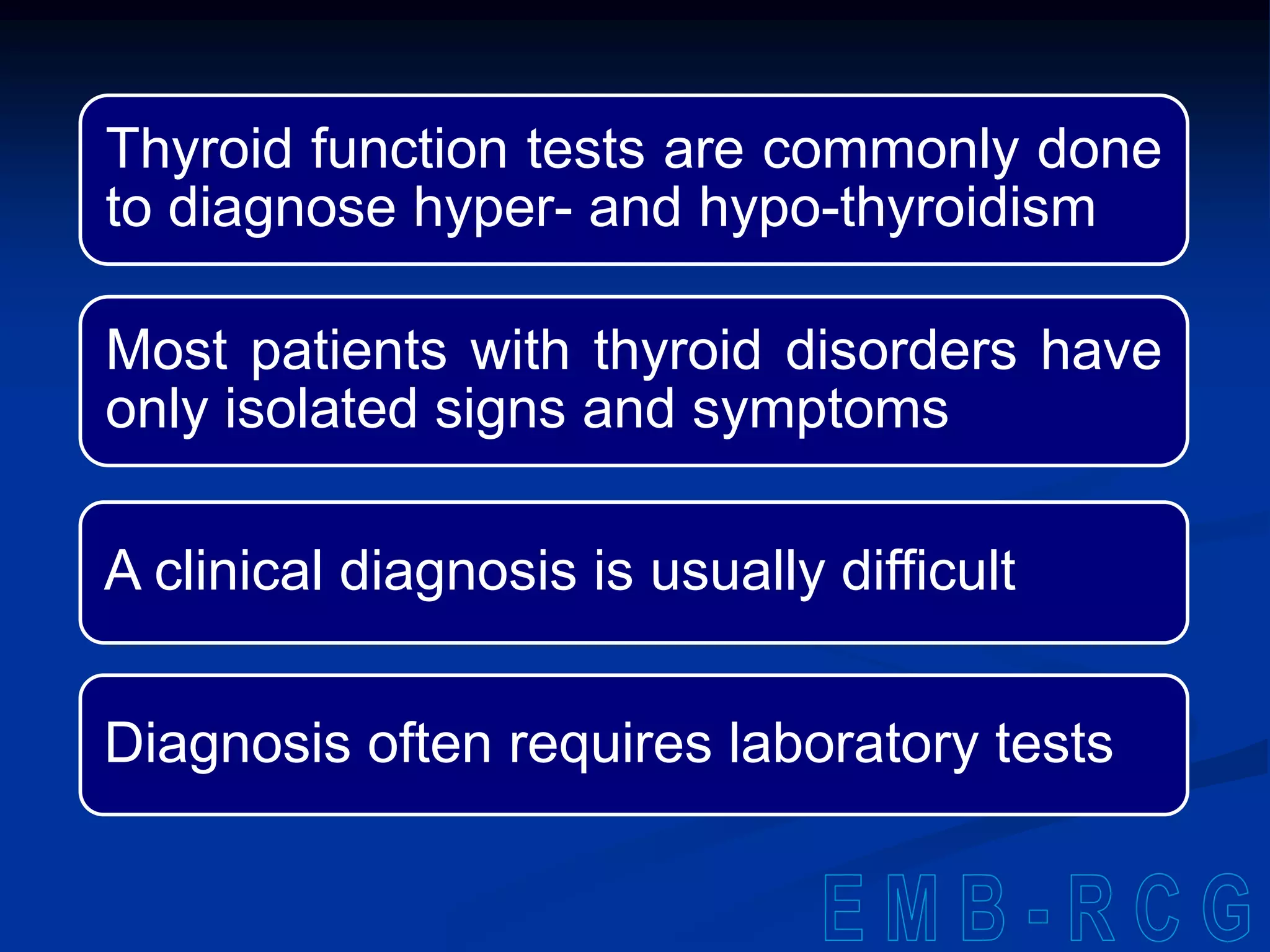 Thyroid function tests are commonly done to diagnose hyper- and hypo-thyroidism

Most patients with thyroid disorders have only isolated signs and symptoms

A clinical diagnosis is usually difficult

Diagnosis often requires laboratory tests

EMB-RCG